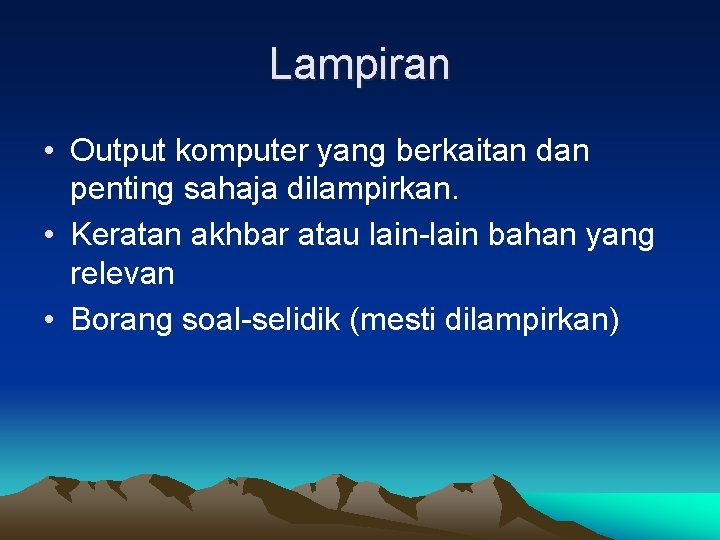 Lampiran

• Output komputer yang berkaitan dan penting sahaja dilampirkan.
• Keratan akhbar atau lain-lain bahan yang relevan
• Borang soal-selidik (mesti dilampirkan)